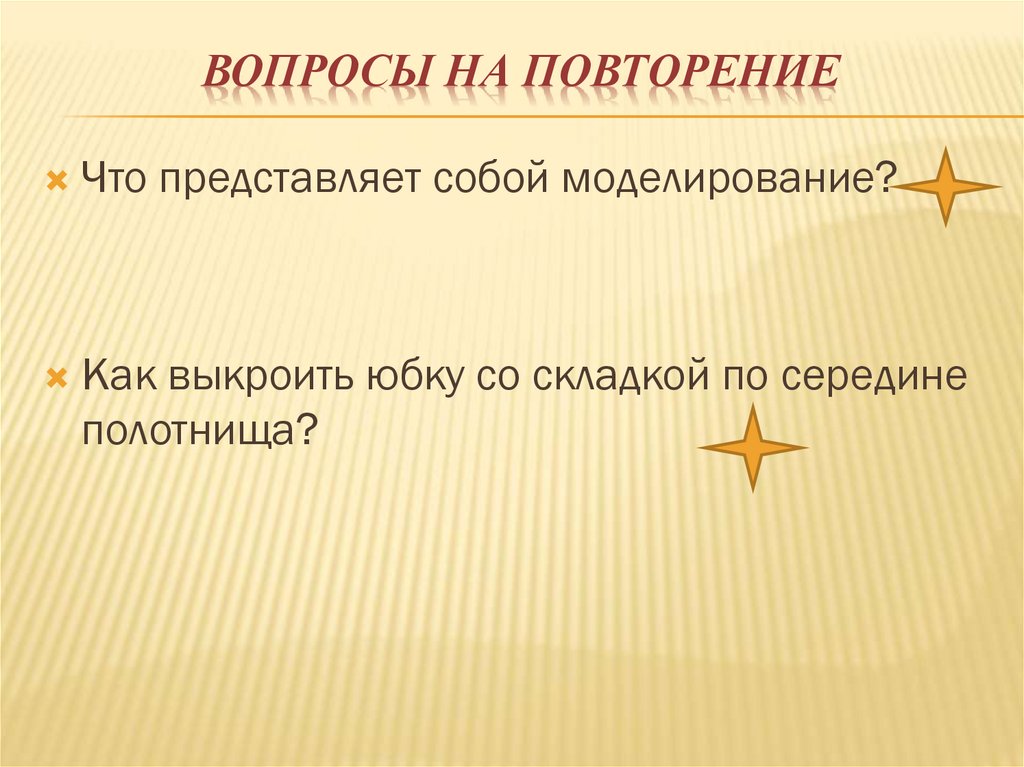 ВОПРОСЫ НА ПОВТОРЕНИЕ

Что представляет собой моделирование?

Как выкроить юбку со складкой по середине полотнища?